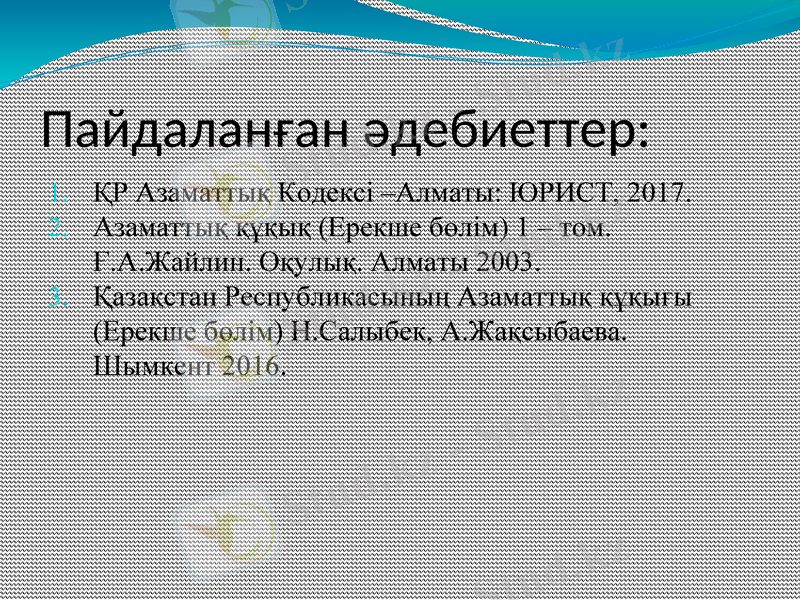 Пайдаланған әдебиеттер:

1. ҚР Азаматтық Кодексі –Алматы: ЮРИСТ, 2017.
2. Азаматтық құқық (Ерекше бөлім) 1 – том. Г.А.Жайлин. Оқулық. Алматы 2003.
3. Қазақстан Республикасының Азаматтық құқығы (Ерекше бөлім) Н.Салыбек, А.Жақсыбаева. Шымкент 2016.